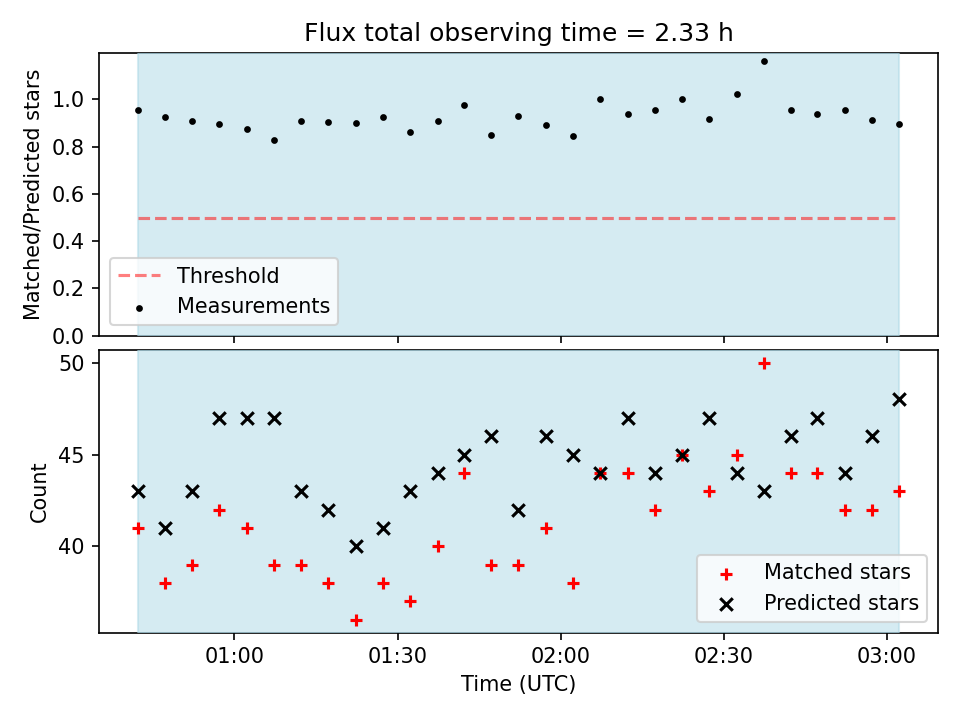 Flux total observing time = 2.33 h

Matched/Predicted stars

1.0
0.8
0.6
0.4
0.2
0.0

Threshold
Measurements

Count

50
45
40

Matched stars
Predicted stars

01:00
01:30
02:00
02:30
03:00

Time (UTC)